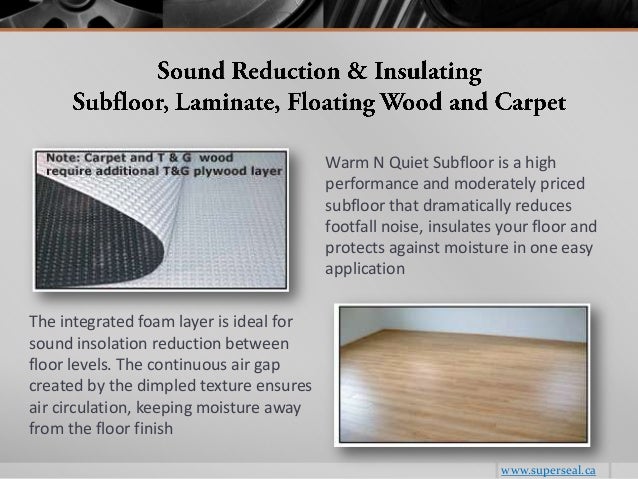 Sound Reduction & Insulating
Subfloor, Laminate, Floating Wood and Carpet

Note: Carpet and T & G wood require additional T&G plywood layer

Warm N Quiet Subfloor is a high performance and moderately priced subfloor that dramatically reduces footfall noise, insulates your floor and protects against moisture in one easy application

The integrated foam layer is ideal for sound insolation reduction between floor levels. The continuous air gap created by the dimpled texture ensures air circulation, keeping moisture away from the floor finish

www.superseal.ca